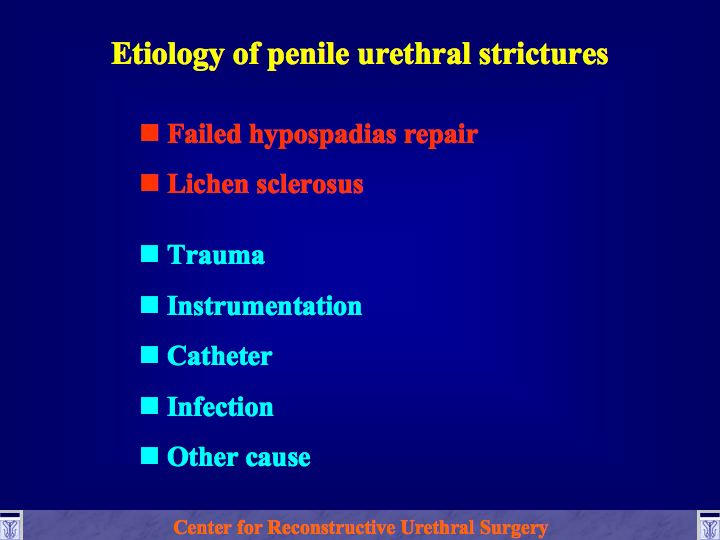 Etiology of penile urethral strictures

■ Failed hypospadias repair
■ Lichen sclerosus

■ Trauma
■ Instrumentation
■ Catheter
■ Infection
■ Other cause

Center for Reconstructive Urethral Surgery